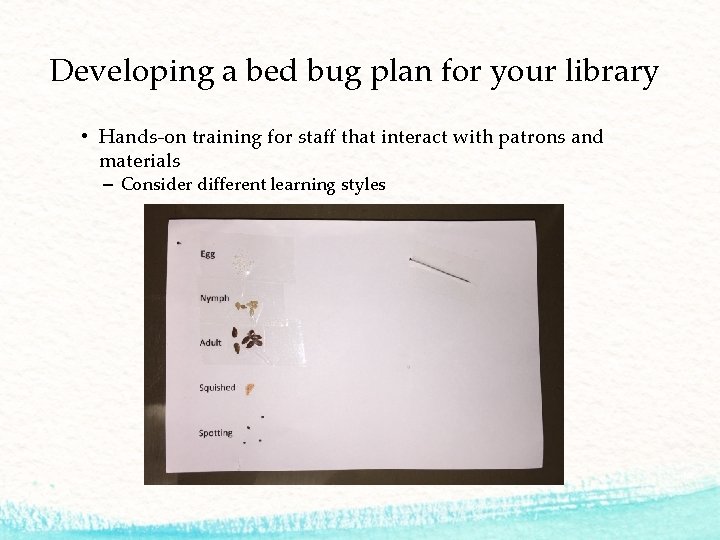 Developing a bed bug plan for your library

• Hands-on training for staff that interact with patrons and materials
– Consider different learning styles

Egg

Nymph

Adult

Squished

Spotting